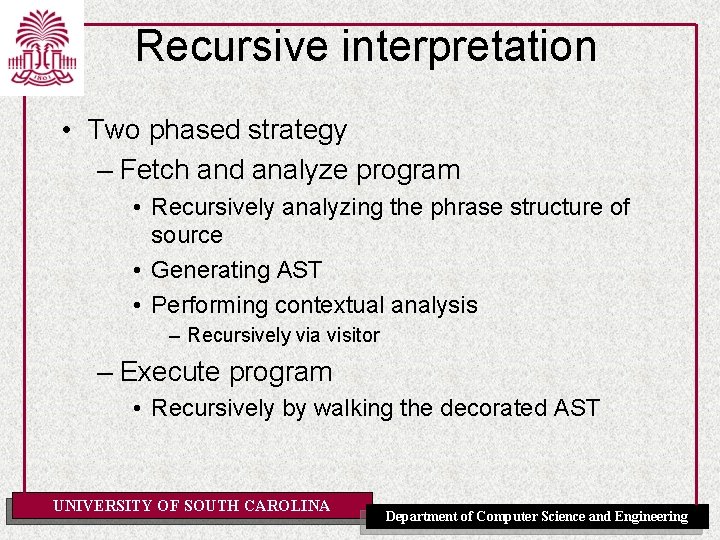 1801

Recursive interpretation

• Two phased strategy
– Fetch and analyze program
• Recursively analyzing the phrase structure of source
• Generating AST
• Performing contextual analysis
– Recursively via visitor
– Execute program
• Recursively by walking the decorated AST

UNIVERSITY OF SOUTH CAROLINA

Department of Computer Science and Engineering